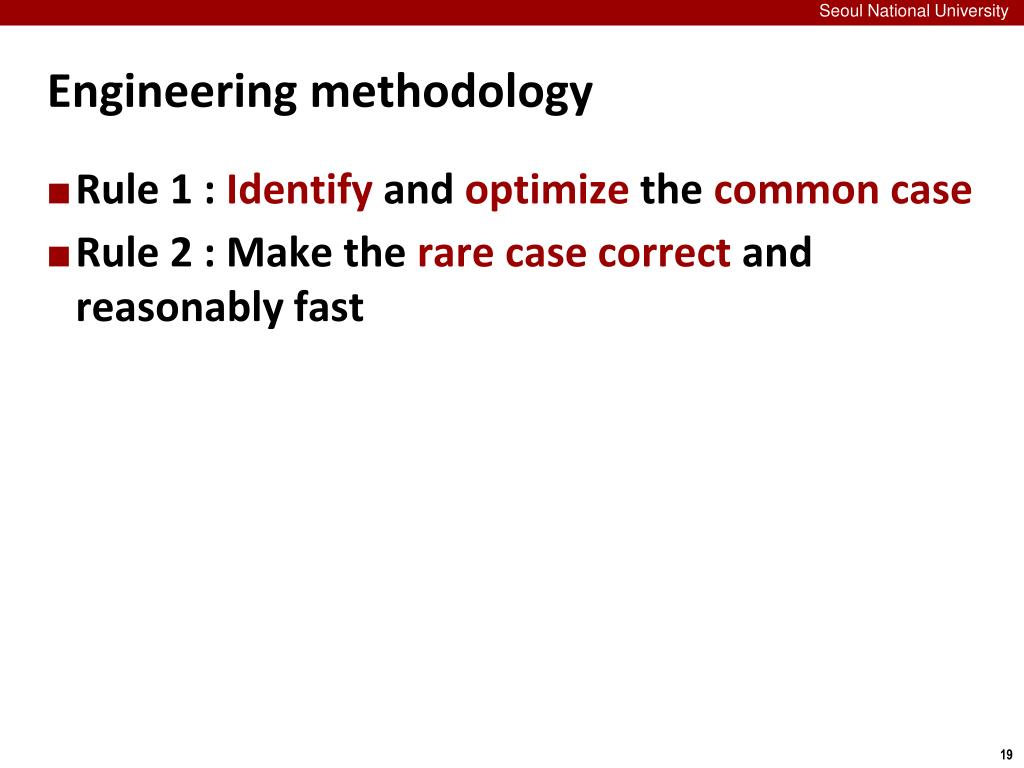 Seoul National University

Engineering methodology

■ Rule 1 : Identify and optimize the common case

■ Rule 2 : Make the rare case correct and reasonably fast

19